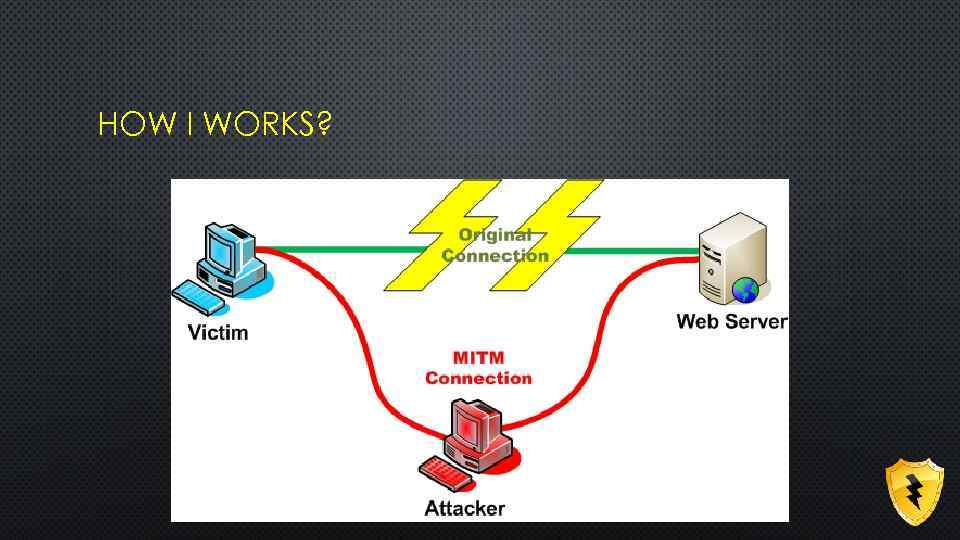 HOW I WORKS?

Original Connection

Victim

Web Server

MITM Connection

Attacker